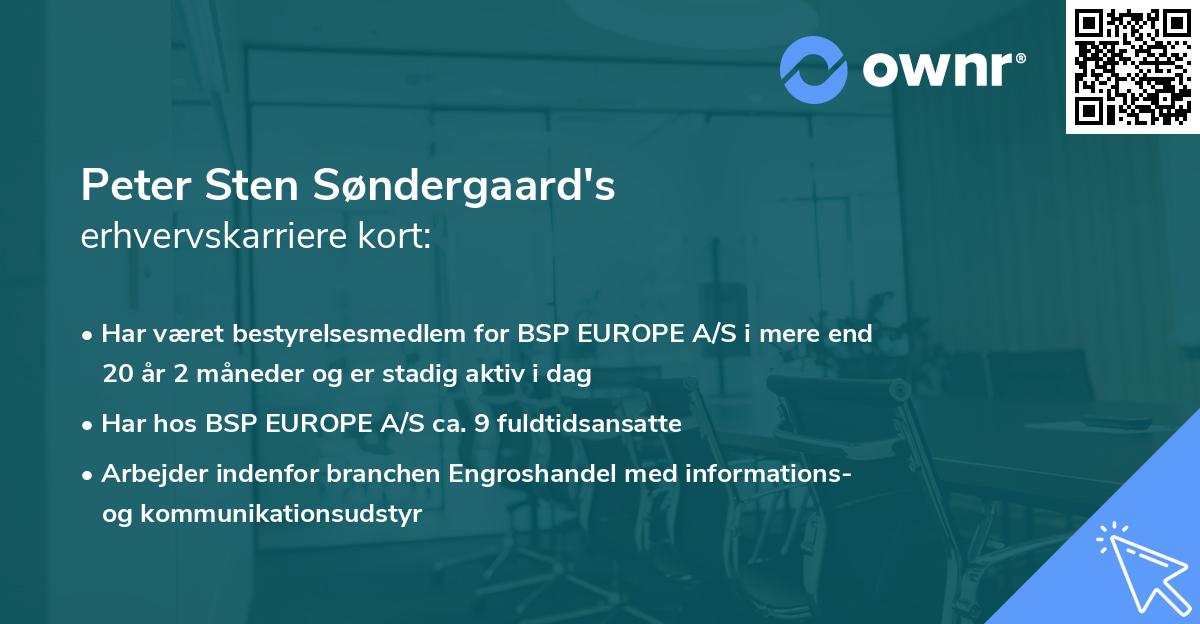 ownr®

Peter Sten Søndergaard's
erhvervskarriere kort:

• Har været bestyrelsesmedlem for BSP EUROPE A/S i mere end 20 år 2 måneder og er stadig aktiv i dag
• Har hos BSP EUROPE A/S ca. 9 fuldtidsansatte
• Arbejder indenfor branchen Engroshandel med informations- og kommunikationsudstyr